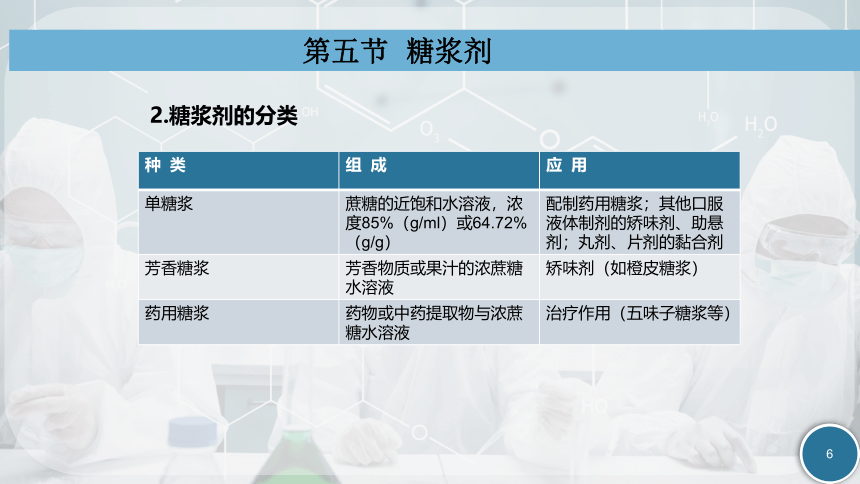 第五节 糖浆剂

2.糖浆剂的分类

| 种 类 | 组 成 | 应 用 |
|---|---|---|
| 单糖浆 | 蔗糖的近饱和水溶液，浓度85%（g/ml）或64.72%（g/g） | 配制药用糖浆；其他口服液体制剂的矫味剂、助悬剂；丸剂、片剂的黏合剂 |
| 芳香糖浆 | 芳香物质或果汁的浓蔗糖水溶液 | 矫味剂（如橙皮糖浆） |
| 药用糖浆 | 药物或中药提取物与浓蔗糖水溶液 | 治疗作用（五味子糖浆等） |

6